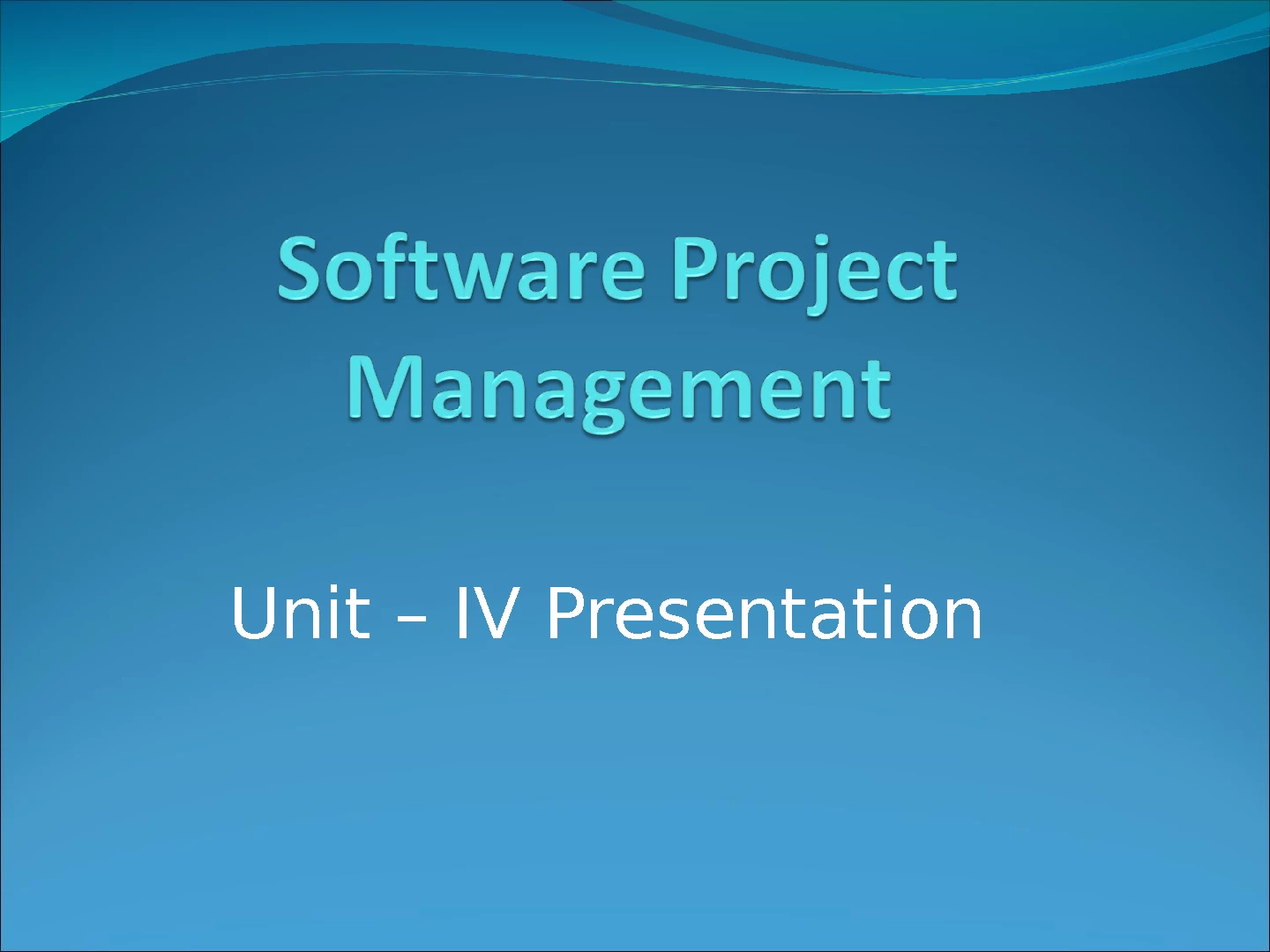 Software Project Management

Unit – IV Presentation